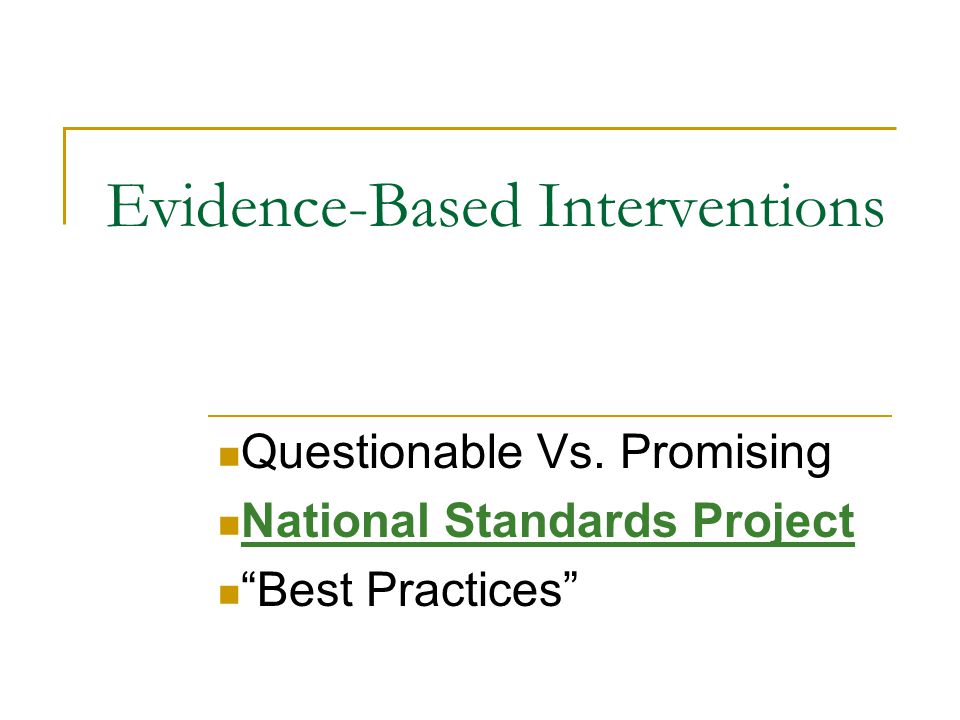 Evidence-Based Interventions

Questionable Vs. Promising
National Standards Project
“Best Practices”